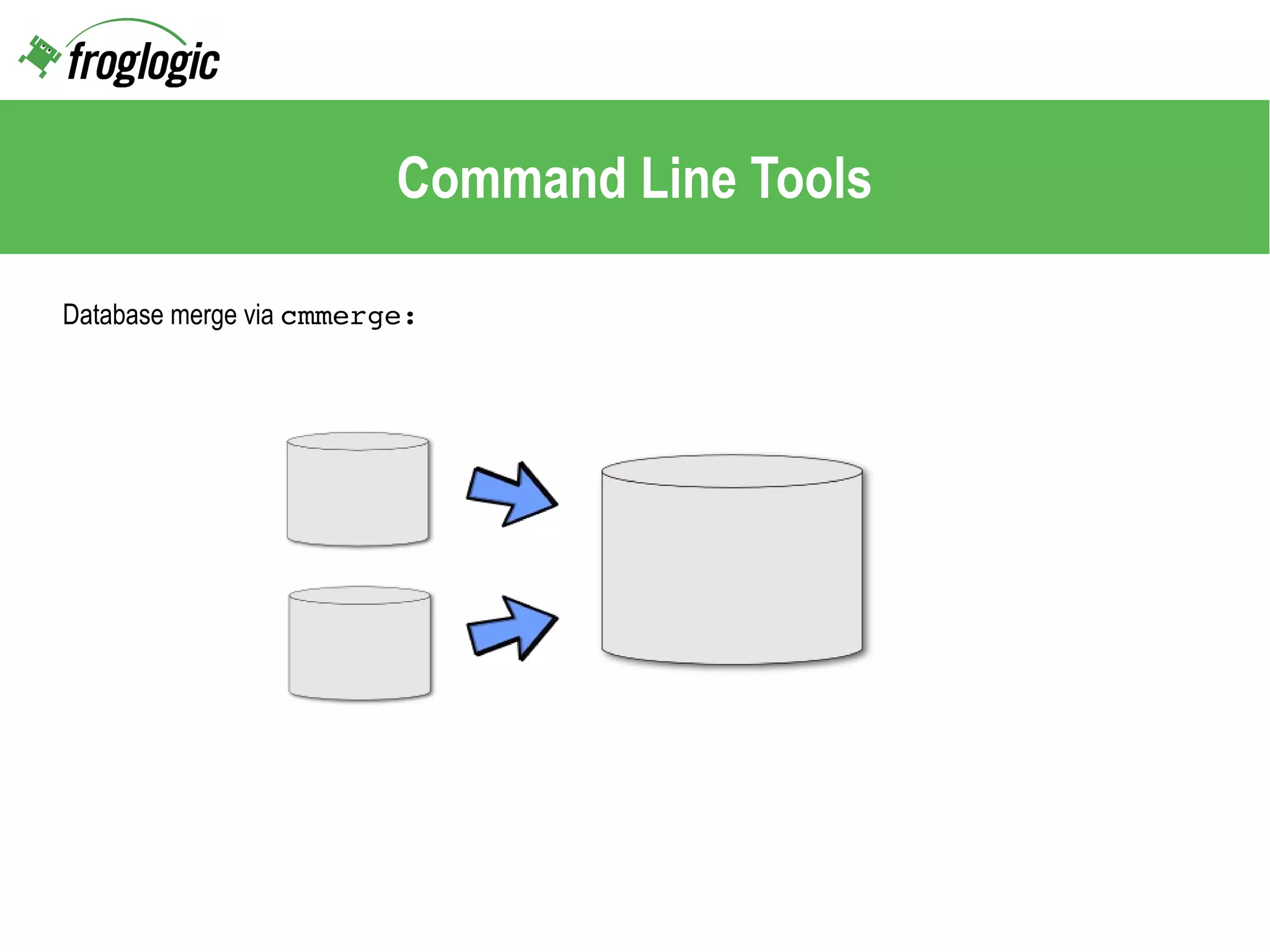 froglogic

Command Line Tools

Database merge via cmmerge: